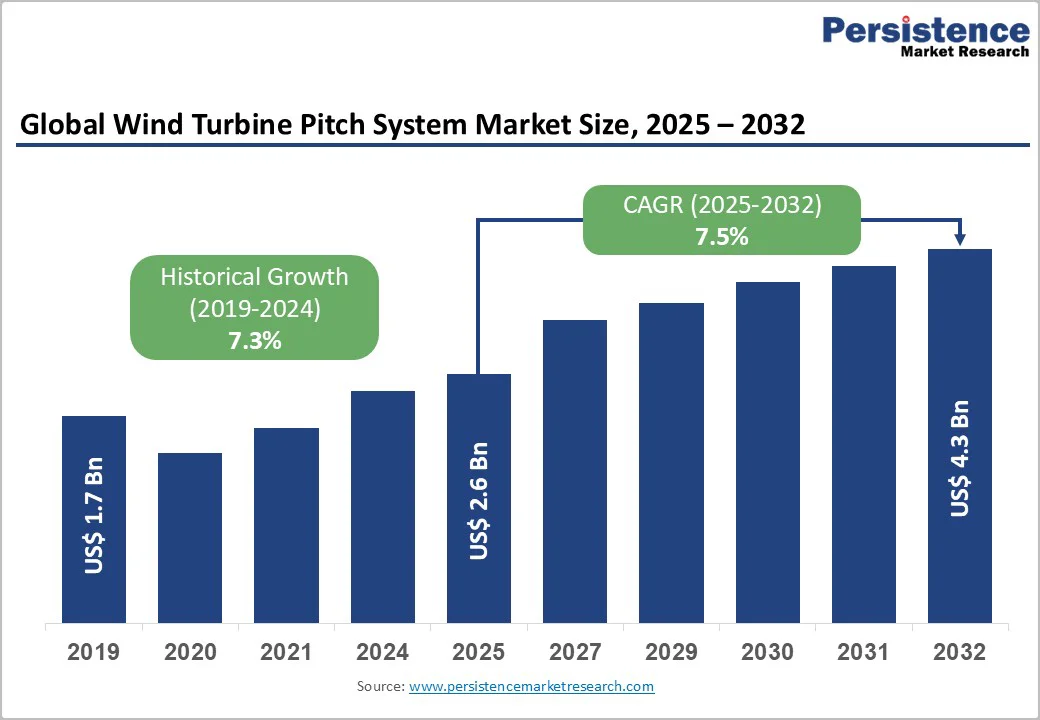 Persistence
Market Research

Global Wind Turbine Pitch System Market Size, 2025 – 2032

CAGR (2025-2032)
7.5%

Historical Growth
(2019-2024)
7.3%

US$ 1.7 Bn

US$ 2.6 Bn

US$ 4.3 Bn

2019
2020
2021
2024
2025
2027
2029
2030
2031
2032

Source: www.persistencemarketresearch.com